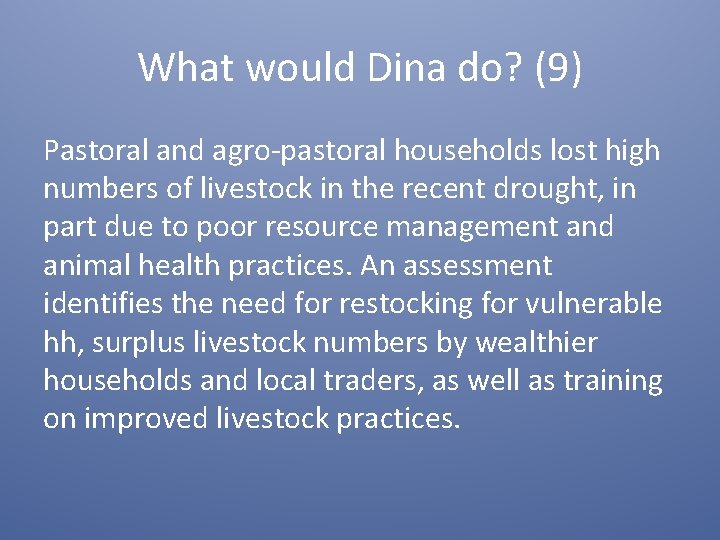 What would Dina do? (9)

Pastoral and agro-pastoral households lost high numbers of livestock in the recent drought, in part due to poor resource management and animal health practices. An assessment identifies the need for restocking for vulnerable hh, surplus livestock numbers by wealthier households and local traders, as well as training on improved livestock practices.